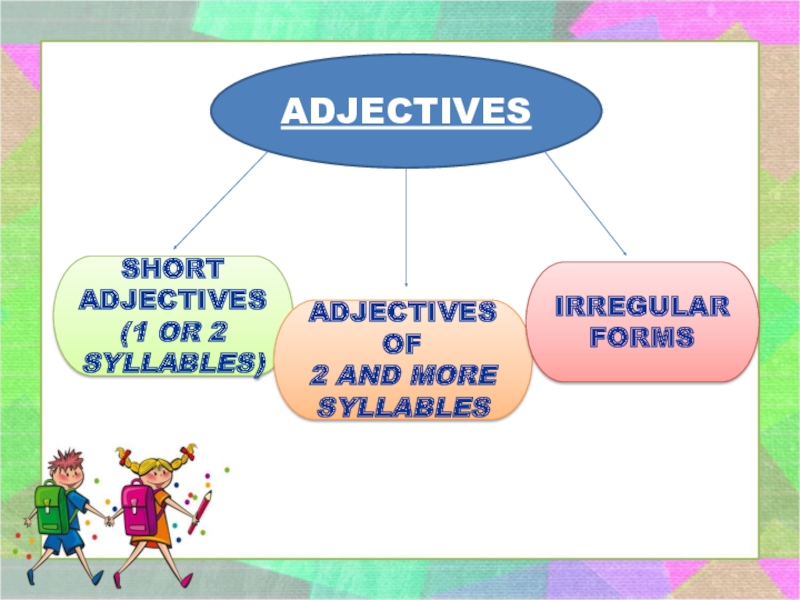 ADJECTIVES

SHORT ADJECTIVES (1 OR 2 SYLLABLES)

ADJECTIVES OF 2 AND MORE SYLLABLES

IRREGULAR FORMS